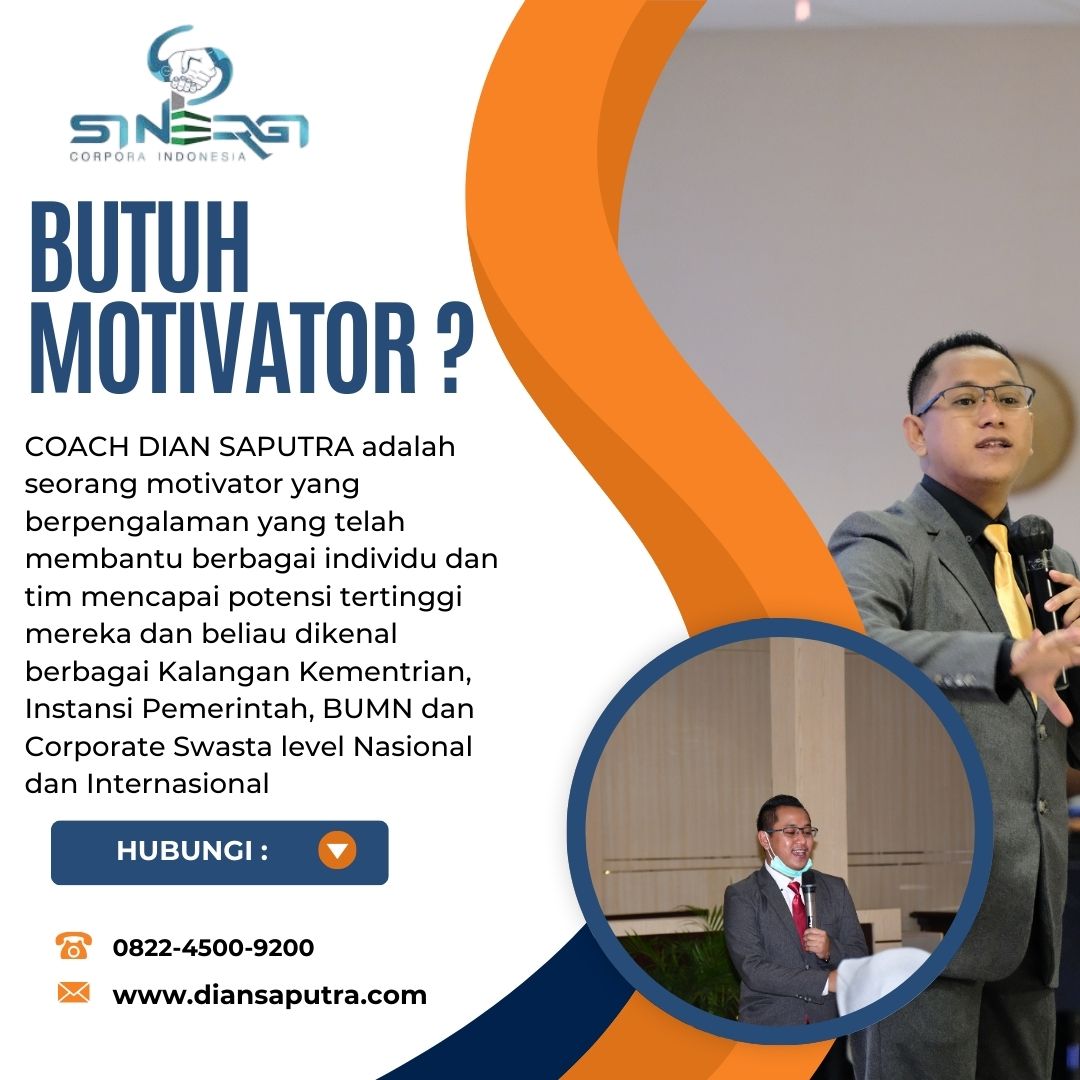 SINERGI
CORPORA INDONESIA

BUTUH MOTIVATOR ?

COACH DIAN SAPUTRA adalah seorang motivator yang berpengalaman yang telah membantu berbagai individu dan tim mencapai potensi tertinggi mereka dan beliau dikenal berbagai Kalangan Kementrian, Instansi Pemerintah, BUMN dan Corporate Swasta level Nasional dan Internasional

HUBUNGI :

0822-4500-9200

www.diansaputra.com